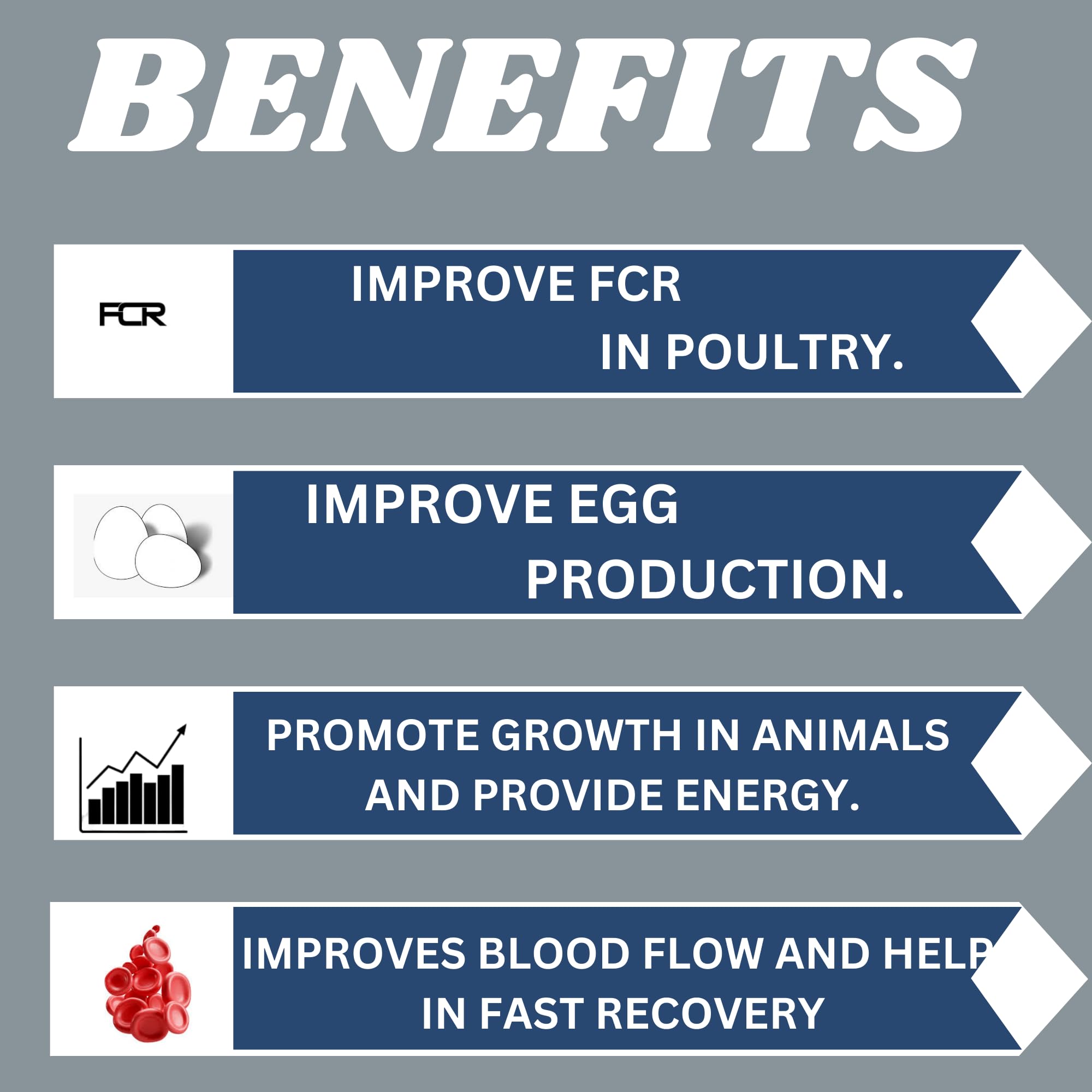 BENEFITS

FCR

IMPROVE FCR IN POULTRY.

IMPROVE EGG PRODUCTION.

PROMOTE GROWTH IN ANIMALS AND PROVIDE ENERGY.

IMPROVES BLOOD FLOW AND HELP IN FAST RECOVERY